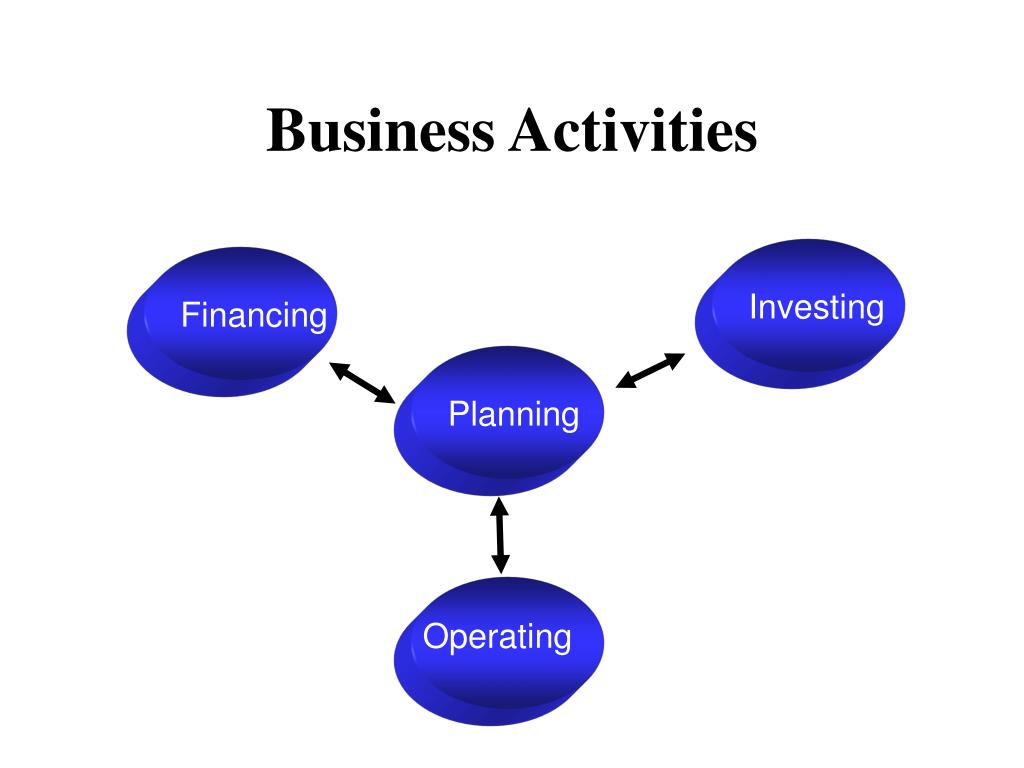 Business Activities

Financing

Investing

Planning

Operating